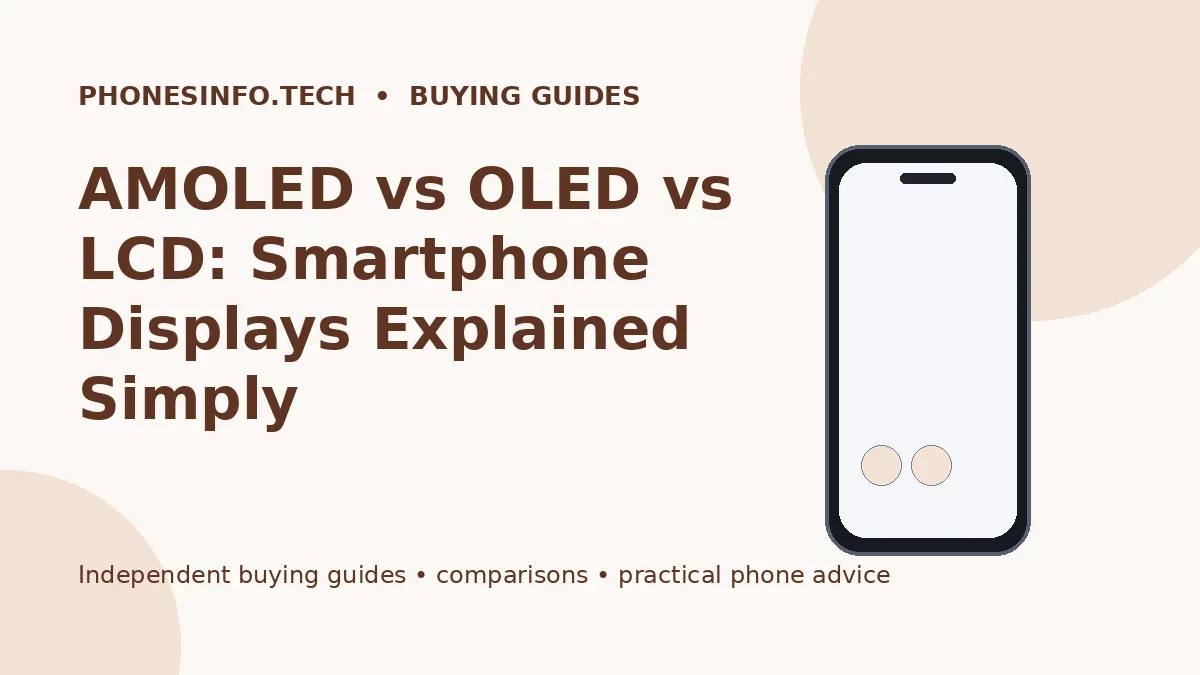 PHONESINFO.TECH • BUYING GUIDES

AMOLED vs OLED vs LCD: Smartphone Displays Explained Simply

Independent buying guides • comparisons • practical phone advice